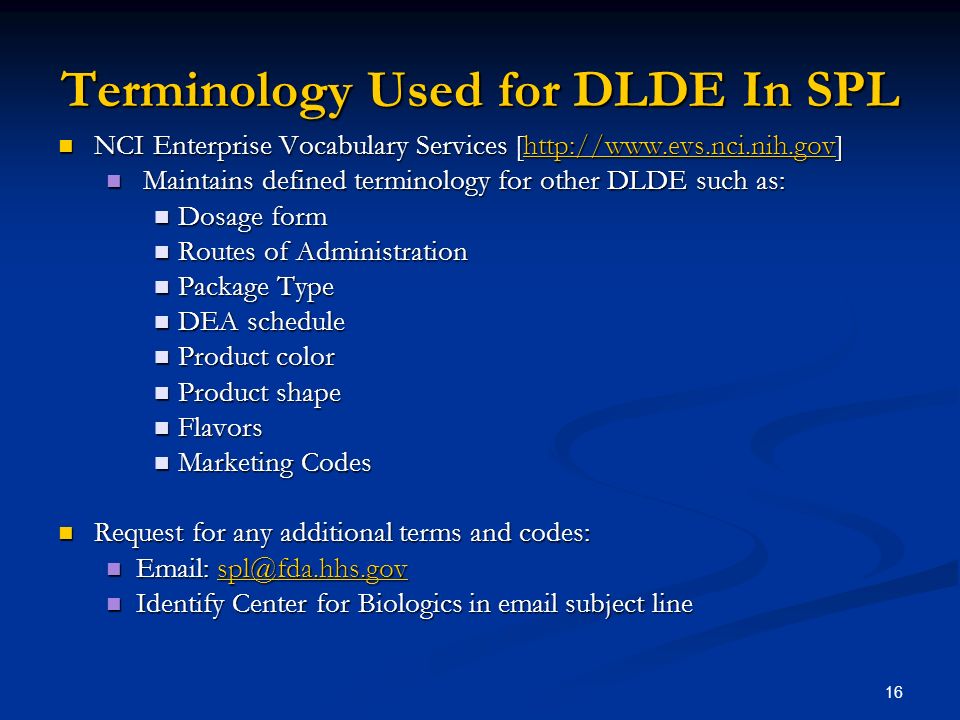 Terminology Used for DLDE In SPL

NCI Enterprise Vocabulary Services [http://www.evs.nci.nih.gov]

Maintains defined terminology for other DLDE such as:

Dosage form

Routes of Administration

Package Type

DEA schedule

Product color

Product shape

Flavors

Marketing Codes

Request for any additional terms and codes:

Email: spl@fda.hhs.gov

Identify Center for Biologics in email subject line

16